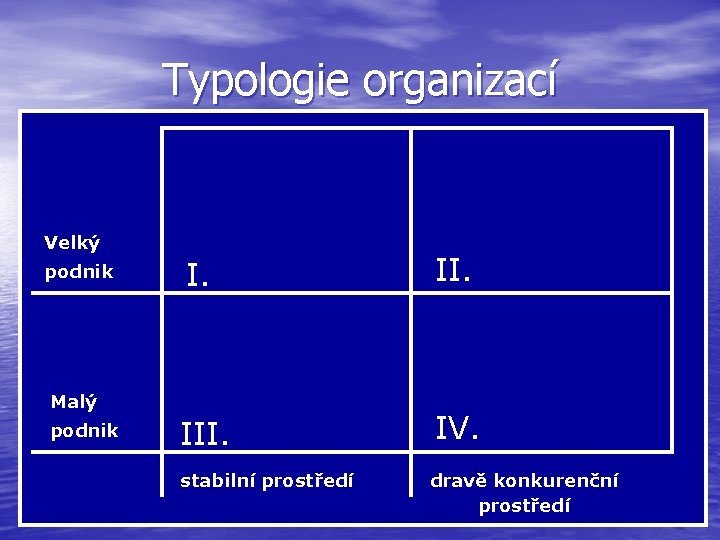 Typologie organizací

| | | |
|---|---|---|
| Velký podnik | I. | II. |
| Malý podnik | III. | IV. |
| | stabilní prostředí | dravě konkurenční prostředí |